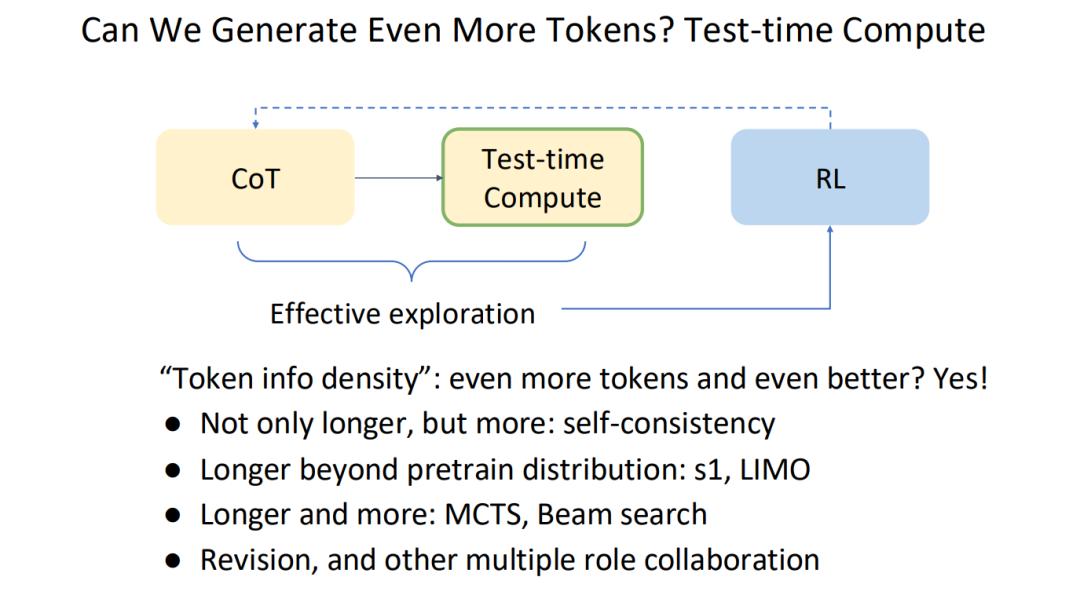 Can We Generate Even More Tokens? Test-time Compute

CoT

Test-time Compute

RL

Effective exploration

"Token info density": even more tokens and even better? Yes!

• Not only longer, but more: self-consistency
• Longer beyond pretrain distribution: s1, LIMO
• Longer and more: MCTS, Beam search
• Revision, and other multiple role collaboration